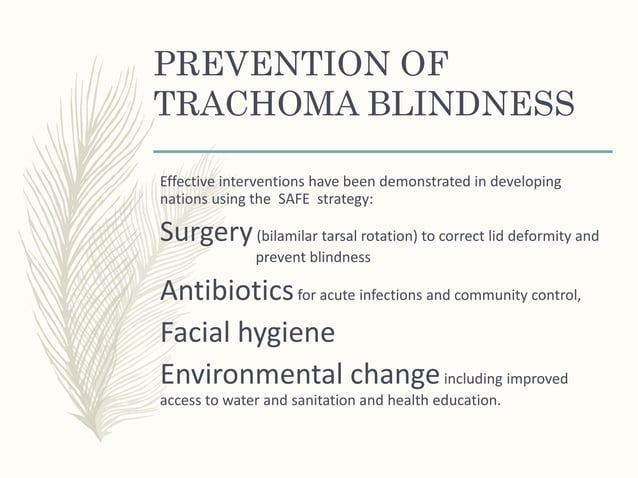 PREVENTION OF TRACHOMA BLINDNESS

Effective interventions have been demonstrated in developing nations using the SAFE strategy:

Surgery (bilamilar tarsal rotation) to correct lid deformity and prevent blindness

Antibiotics for acute infections and community control,

Facial hygiene

Environmental change including improved access to water and sanitation and health education.